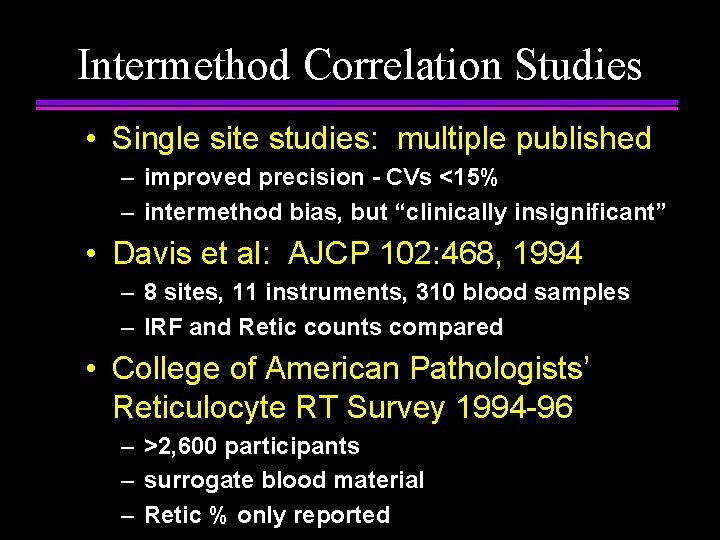 Intermethod Correlation Studies

• Single site studies: multiple published
– improved precision - CVs <15%
– intermethod bias, but “clinically insignificant”

• Davis et al: AJCP 102:468, 1994
– 8 sites, 11 instruments, 310 blood samples
– IRF and Retic counts compared

• College of American Pathologists’ Reticulocyte RT Survey 1994-96
– >2,600 participants
– surrogate blood material
– Retic % only reported